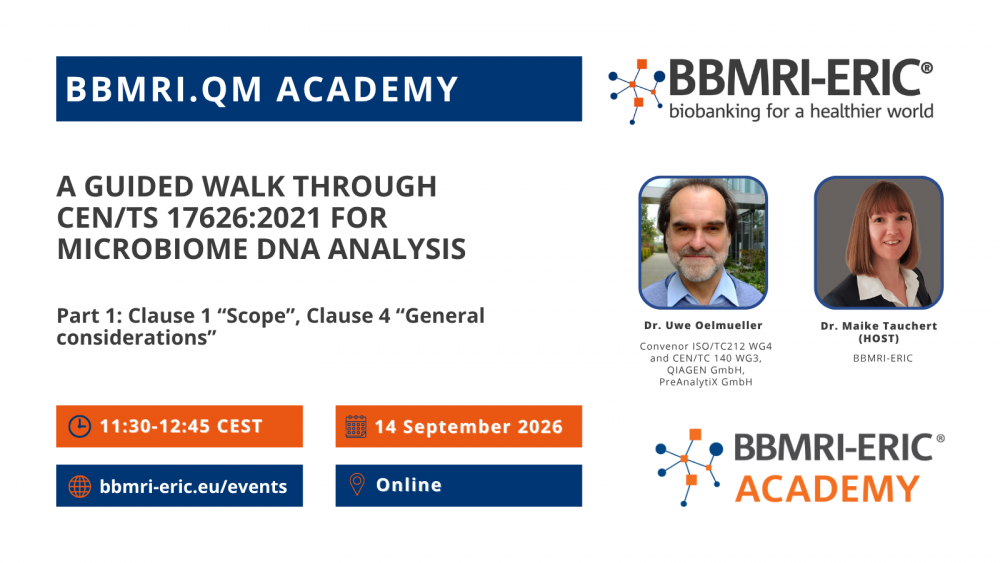 BBMRI.QM ACADEMY

BBMRI-ERIC®
biobanking for a healthier world

A GUIDED WALK THROUGH CEN/TS 17626:2021 FOR MICROBIOME DNA ANALYSIS

Part 1: Clause 1 “Scope”, Clause 4 “General considerations”

Dr. Uwe Oelmueller
Convenor ISO/TC212 WG4 and CEN/TC 140 WG3, QIAGEN GmbH, PreAnalytiX GmbH

Dr. Maike Tauchert (HOST)
BBMRI-ERIC

11:30-12:45 CEST

14 September 2026

bbmri-eric.eu/events

Online

BBMRI-ERIC®
ACADEMY